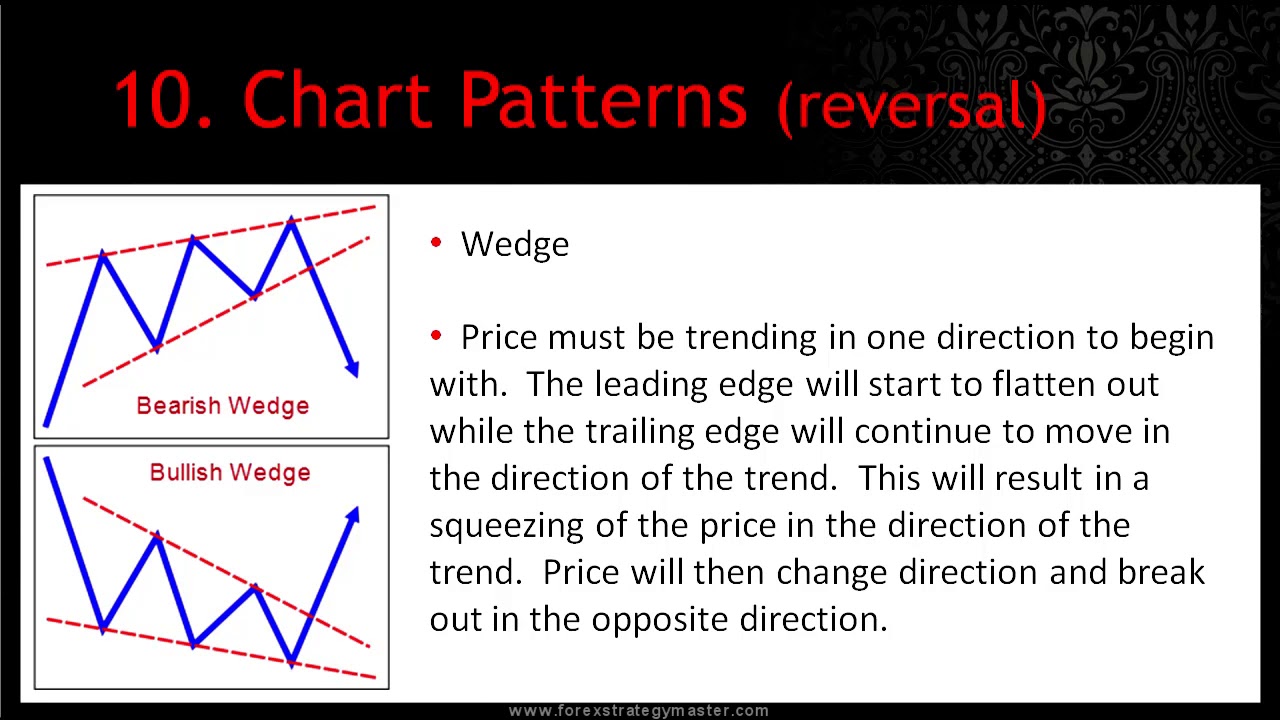 10. Chart Patterns (reversal)

Bearish Wedge

Bullish Wedge

• Wedge

• Price must be trending in one direction to begin with. The leading edge will start to flatten out while the trailing edge will continue to move in the direction of the trend. This will result in a squeezing of the price in the direction of the trend. Price will then change direction and break out in the opposite direction.

www.forexstrategymaster.com